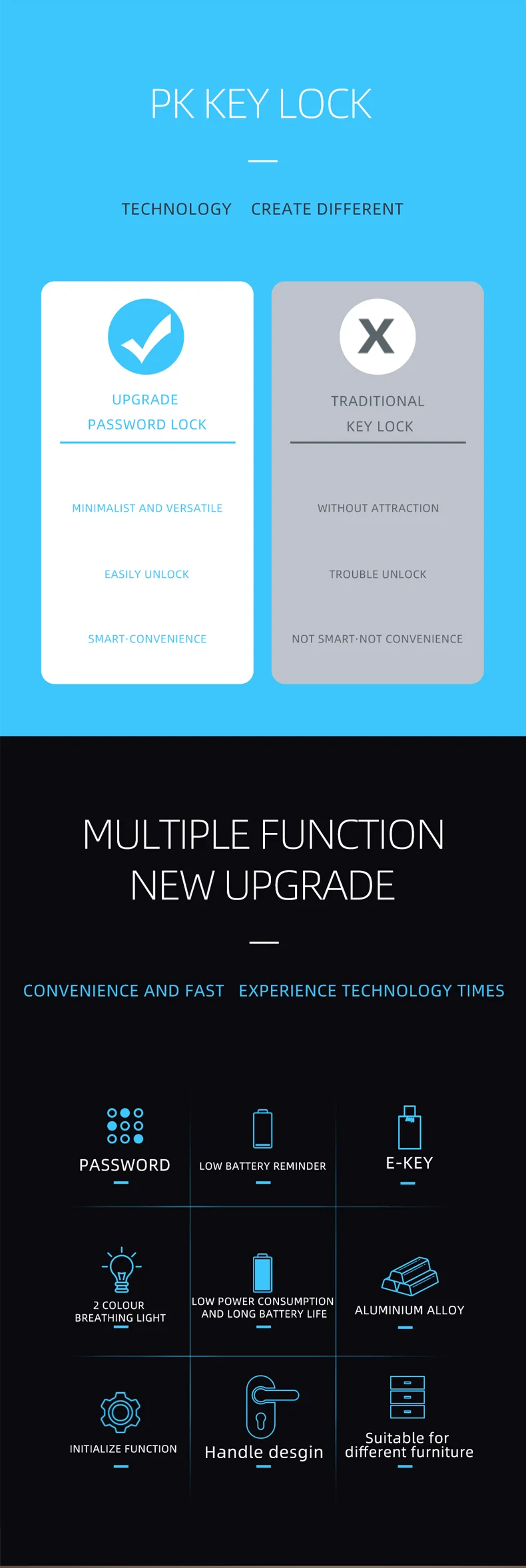 PK KEY LOCK

TECHNOLOGY CREATE DIFFERENT

UPGRADE PASSWORD LOCK

MINIMALIST AND VERSATILE

EASILY UNLOCK

SMART·CONVENIENCE

X

TRADITIONAL KEY LOCK

WITHOUT ATTRACTION

TROUBLE UNLOCK

NOT SMART·NOT CONVENIENCE

MULTIPLE FUNCTION NEW UPGRADE

CONVENIENCE AND FAST EXPERIENCE TECHNOLOGY TIMES

PASSWORD

LOW BATTERY REMINDER

E-KEY

2 COLOUR BREATHING LIGHT

LOW POWER CONSUMPTION AND LONG BATTERY LIFE

ALUMINIUM ALLOY

INITIALIZE FUNCTION

Handle desgin

Suitable for different furniture